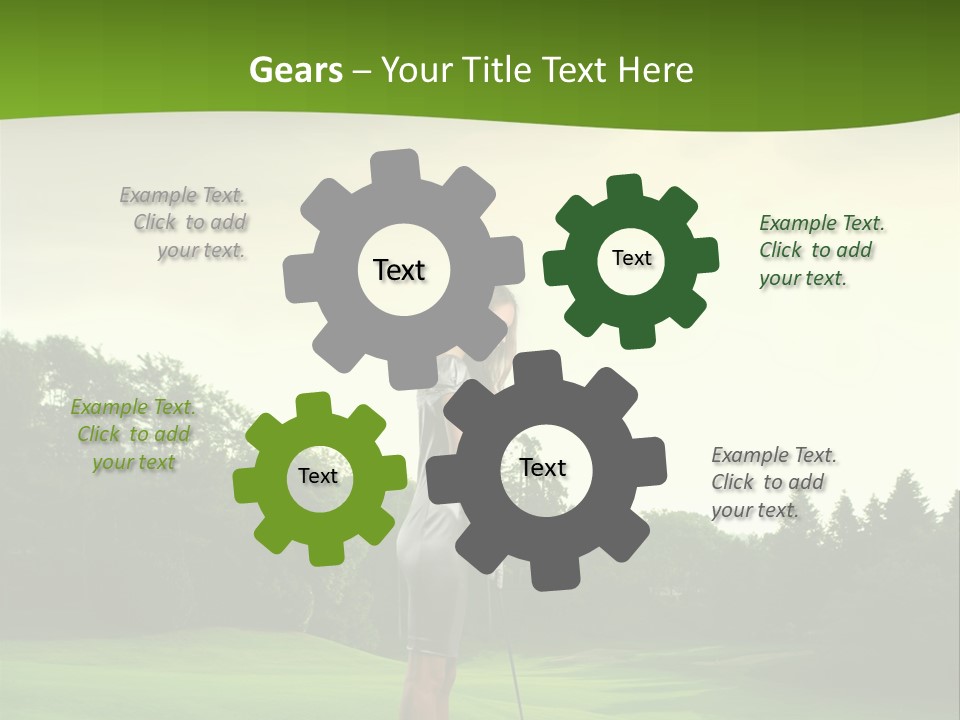 Gears – Your Title Text Here

Example Text. Click to add your text.

Text

Text

Example Text. Click to add your text.

Example Text. Click to add your text

Text

Text

Example Text. Click to add your text.